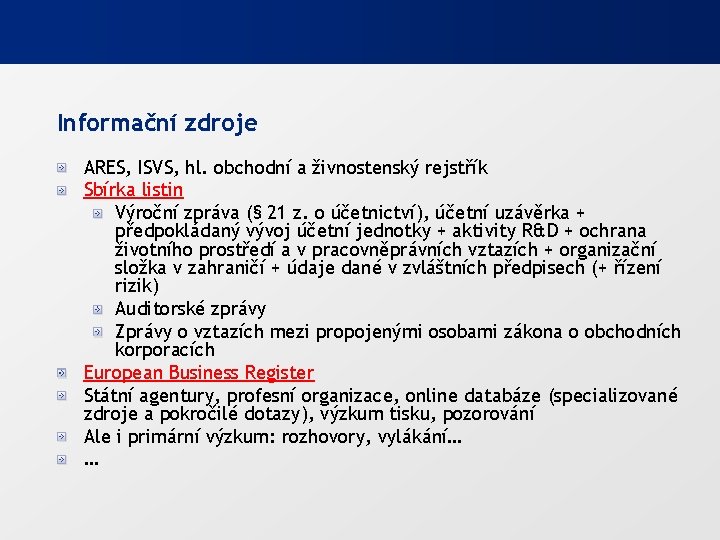 Informační zdroje

ARES, ISVS, hl. obchodní a živnostenský rejstřík

Sbírka listin

Výroční zpráva (§ 21 z. o účetnictví), účetní uzávěrka + předpokládaný vývoj účetní jednotky + aktivity R&D + ochrana životního prostředí a v pracovněprávních vztazích + organizační složka v zahraničí + údaje dané v zvláštních předpisech (+ řízení rizik)

Auditorské zprávy

Zprávy o vztazích mezi propojenými osobami zákona o obchodních korporacích

European Business Register

Státní agentury, profesní organizace, online databáze (specializované zdroje a pokročilé dotazy), výzkum tisku, pozorování

Ale i primární výzkum: rozhovory, vylákání…

…